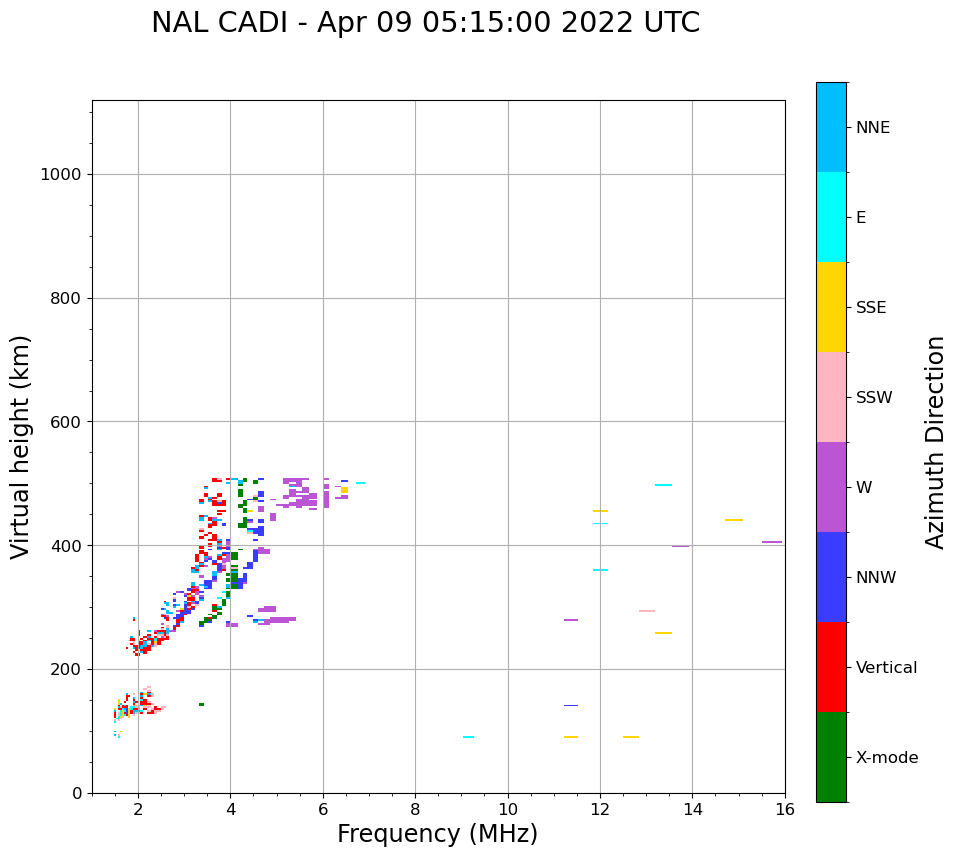 NAL CADI - Apr 09 05:15:00 2022 UTC

Virtual height (km)

1000
800
600
400
200
0

2
4
6
8
10
12
14
16

Frequency (MHz)

NNE
E
SSE
SSW
W
NNW
Vertical
X-mode

Azimuth Direction